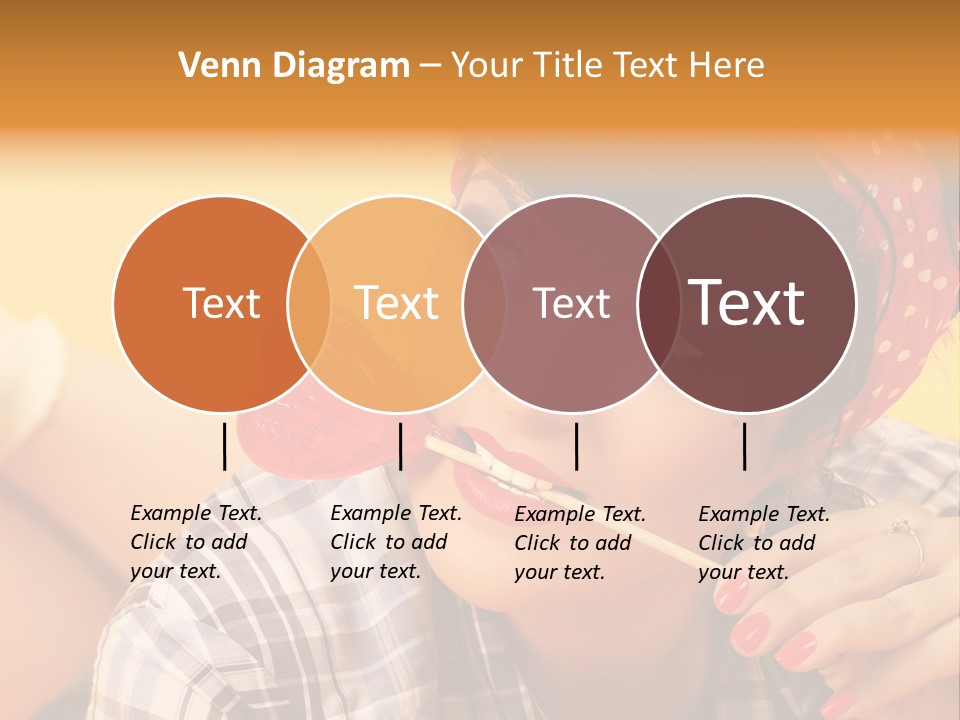 Venn Diagram – Your Title Text Here

Text

Text

Text

Text

Example Text. Click to add your text.

Example Text. Click to add your text.

Example Text. Click to add your text.

Example Text. Click to add your text.